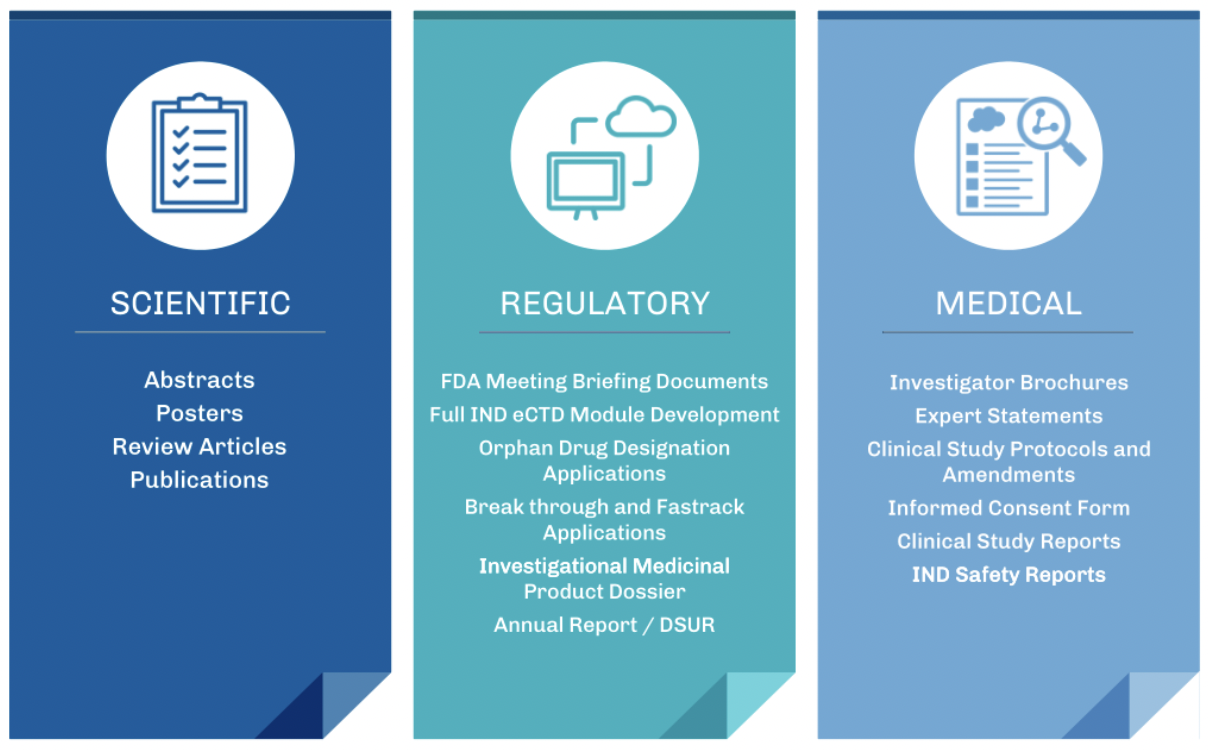 SCIENTIFIC

Abstracts
Posters
Review Articles
Publications

REGULATORY

FDA Meeting Briefing Documents
Full IND eCTD Module Development
Orphan Drug Designation Applications
Break through and Fastrack Applications
Investigational Medicinal Product Dossier
Annual Report / DSUR

MEDICAL

Investigator Brochures
Expert Statements
Clinical Study Protocols and Amendments
Informed Consent Form
Clinical Study Reports
IND Safety Reports